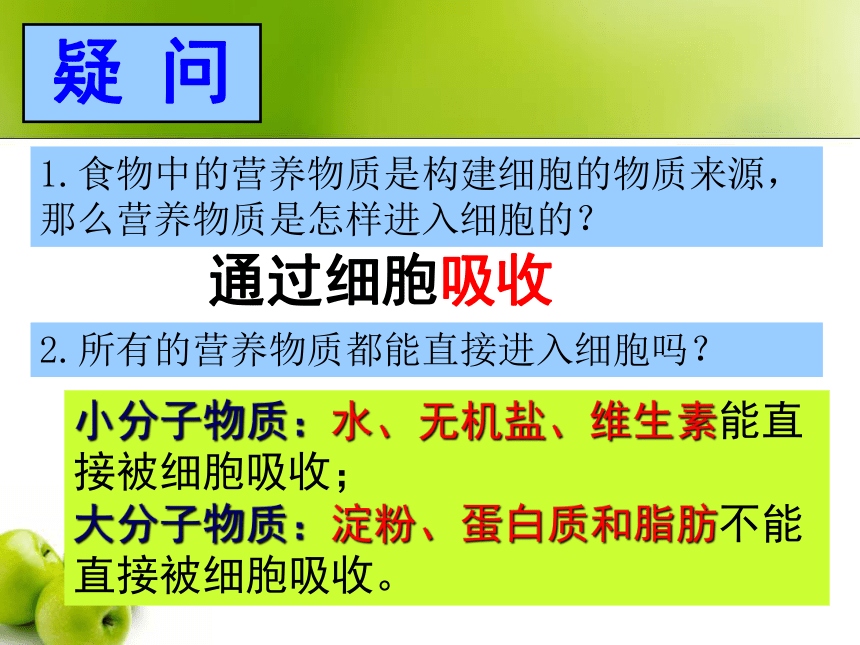 疑 问

1. 食物中的营养物质是构建细胞的物质来源，那么营养物质是怎样进入细胞的？

通过细胞吸收

2. 所有的营养物质都能直接进入细胞吗？

小分子物质：水、无机盐、维生素能直接被细胞吸收；
大分子物质：淀粉、蛋白质和脂肪不能直接被细胞吸收。